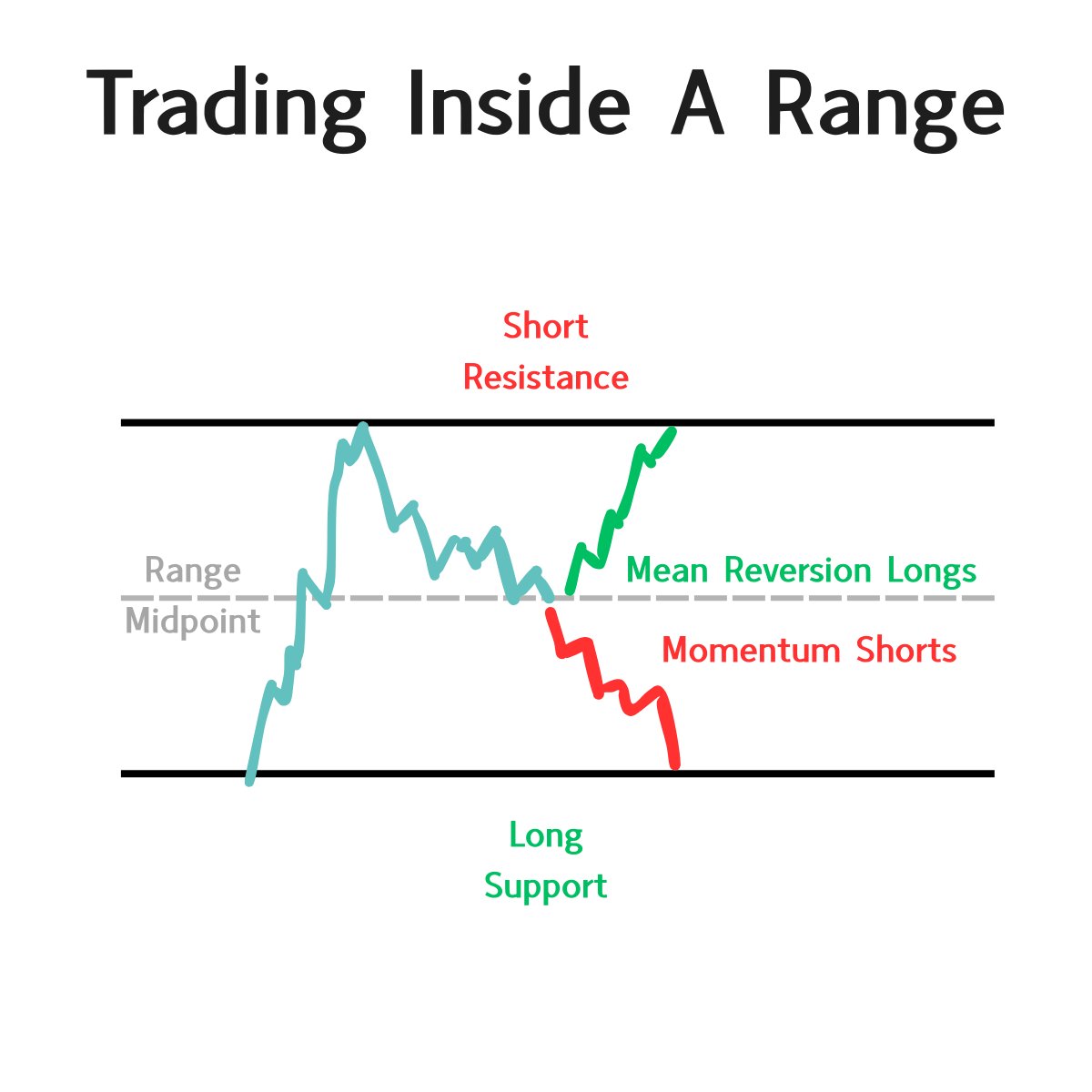 Trading Inside A Range

Short
Resistance

Range
Midpoint

Mean Reversion Longs

Momentum Shorts

Long
Support